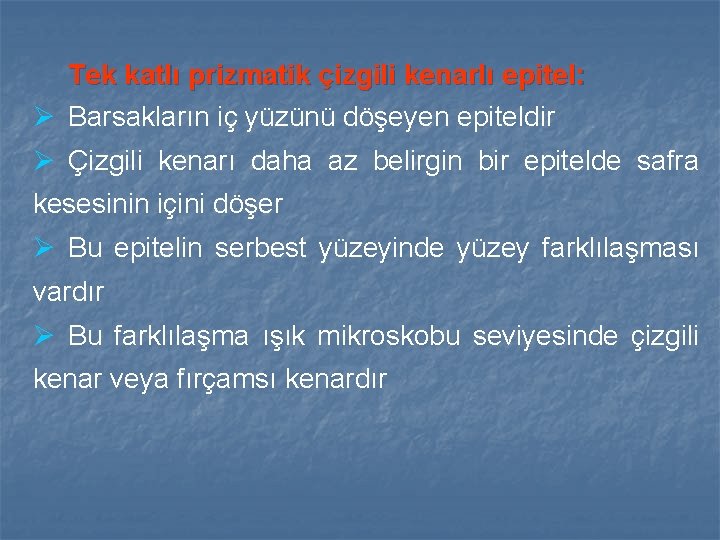 Tek katlı prizmatik çizgili kenarlı epitel:

➢ Barsakların iç yüzünü döşeyen epiteldir

➢ Çizgili kenarı daha az belirgin bir epitelde safra kesesinin içini döşer

➢ Bu epitelin serbest yüzeyinde yüzey farklılaşması vardır

➢ Bu farklılaşma ışık mikroskobu seviyesinde çizgili kenar veya fırçamsı kenardır